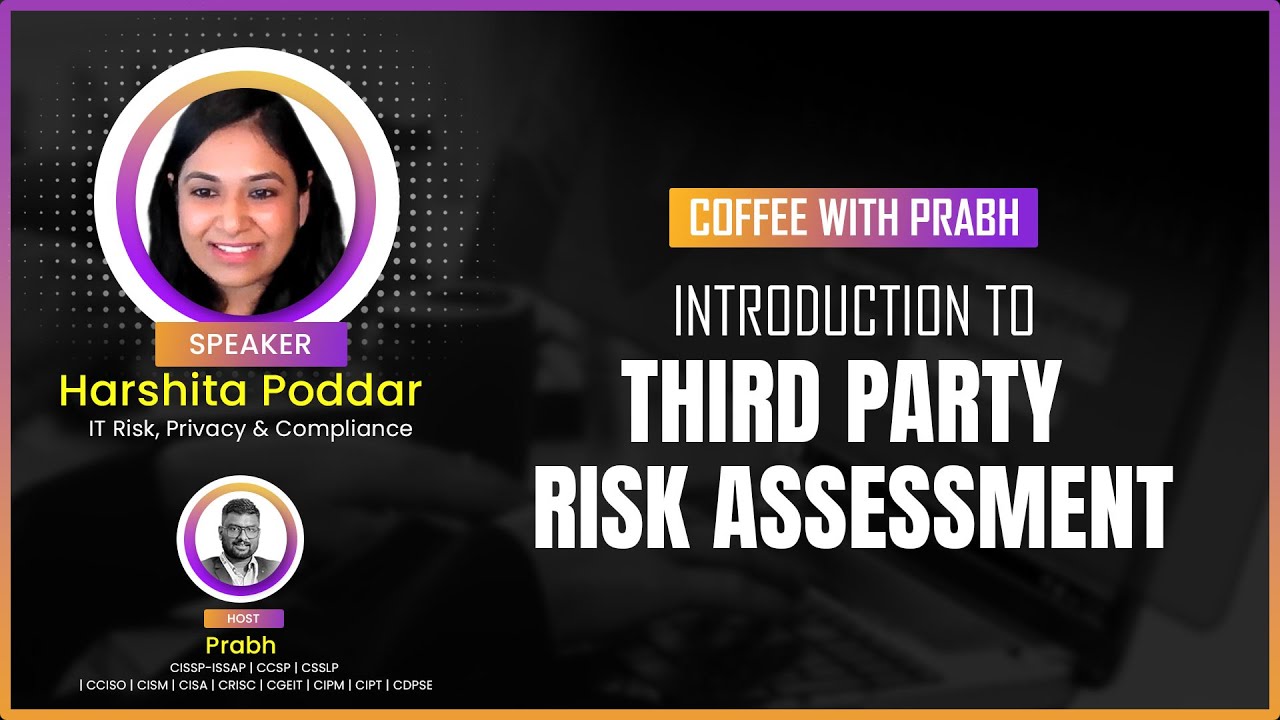 SPEAKER
Harshita Poddar
IT Risk, Privacy & Compliance

HOST
Prabh
CISSP-ISSAP | CCSP | CSSLP
| CCISO | CISM | CISA | CRISC | CGEIT | CIPM | CIPT | CDPSE

COFFEE WITH PRABH

INTRODUCTION TO
THIRD PARTY
RISK ASSESSMENT